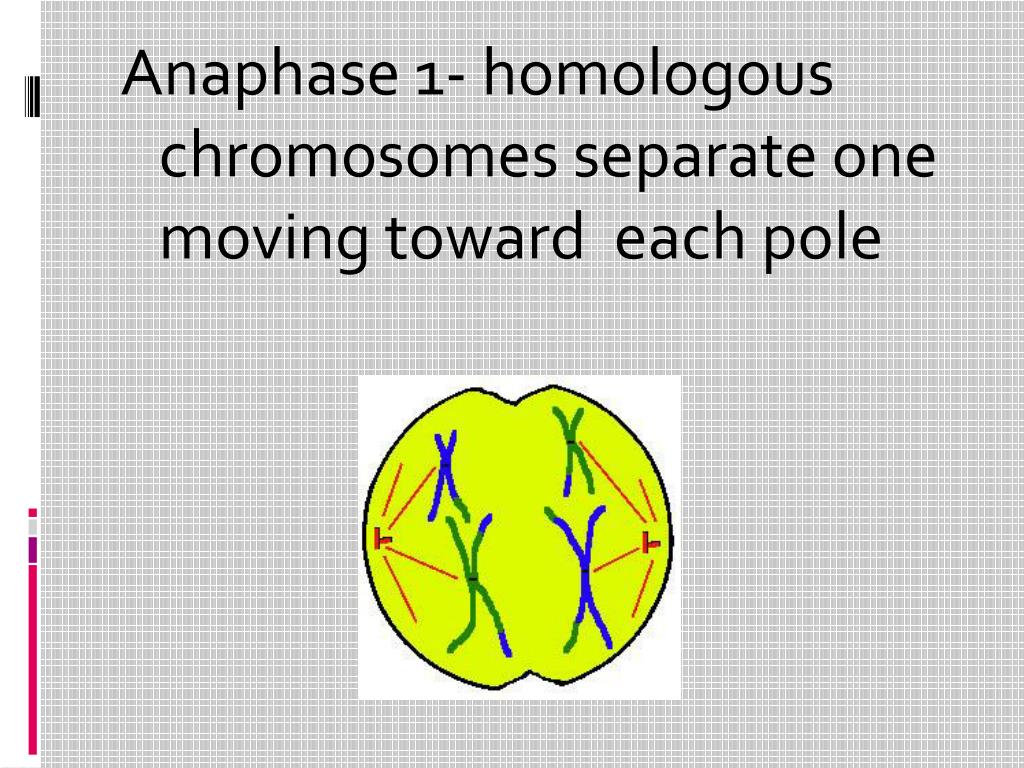 Anaphase 1- homologous chromosomes separate one moving toward  each pole